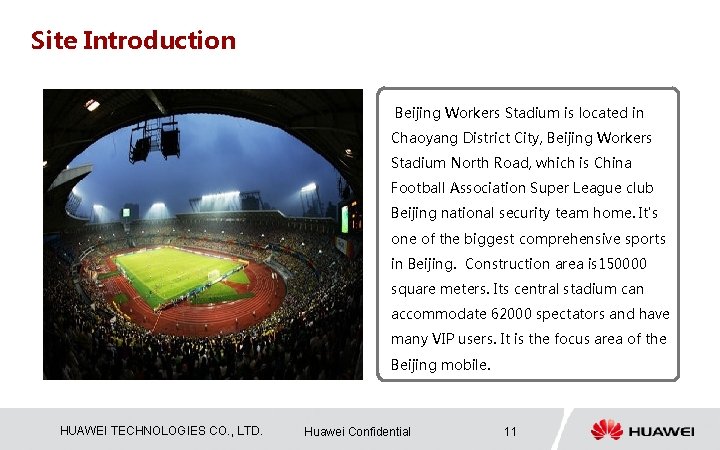 Site Introduction

Beijing Workers Stadium is located in Chaoyang District City, Beijing Workers Stadium North Road, which is China Football Association Super League club Beijing national security team home. It's one of the biggest comprehensive sports in Beijing. Construction area is150000 square meters. Its central stadium can accommodate 62000 spectators and have many VIP users. It is the focus area of the Beijing mobile.

HUAWEI TECHNOLOGIES CO., LTD.

Huawei Confidential

11

HUAWEI